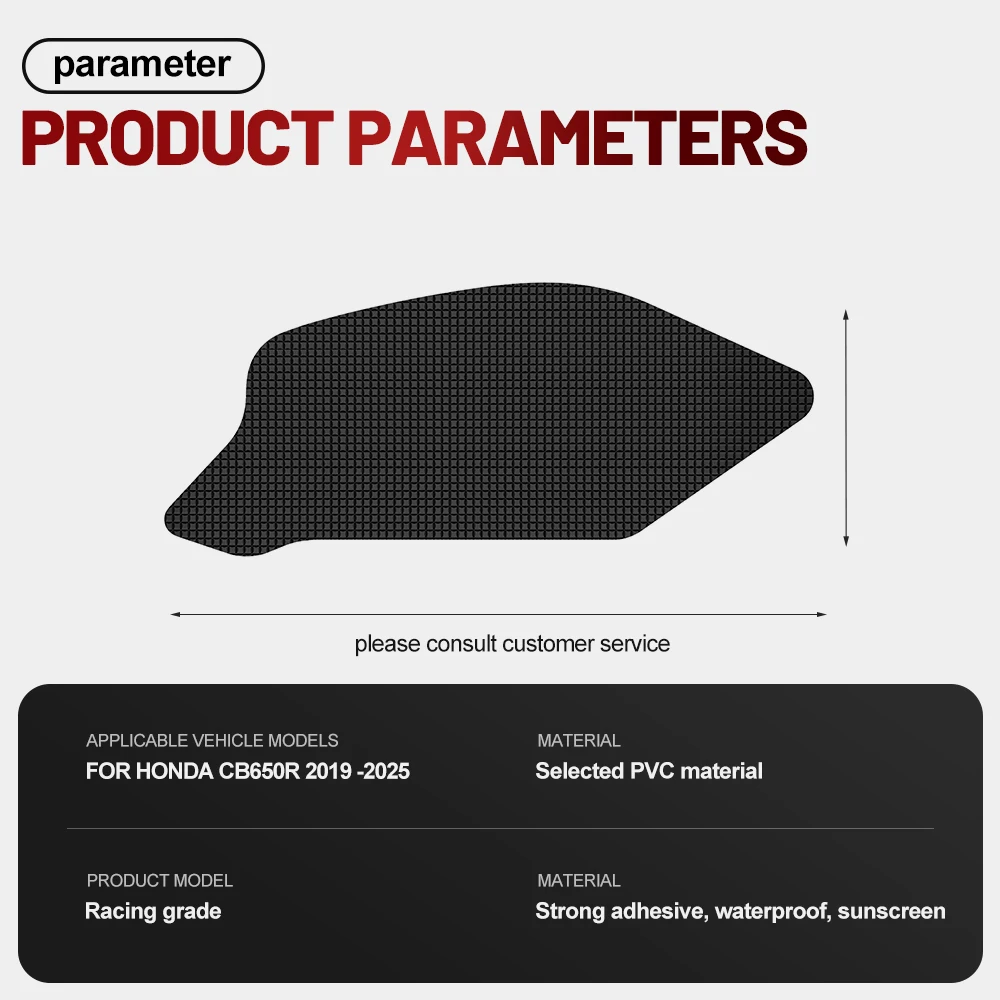 parameter

PRODUCT PARAMETERS

please consult customer service

APPLICABLE VEHICLE MODELS
FOR HONDA CB650R 2019 -2025

MATERIAL
Selected PVC material

PRODUCT MODEL
Racing grade

MATERIAL
Strong adhesive, waterproof, sunscreen